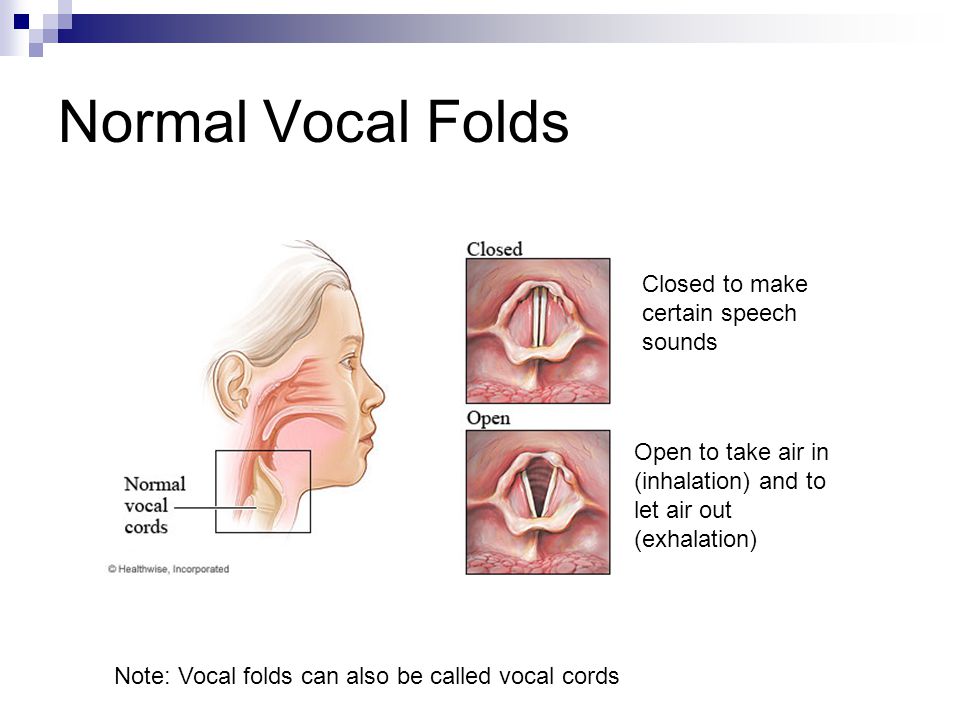 Normal Vocal Folds

Normal vocal cords

© Healthwise, Incorporated

Closed

Closed to make certain speech sounds

Open

Open to take air in (inhalation) and to let air out (exhalation)

Note: Vocal folds can also be called vocal cords